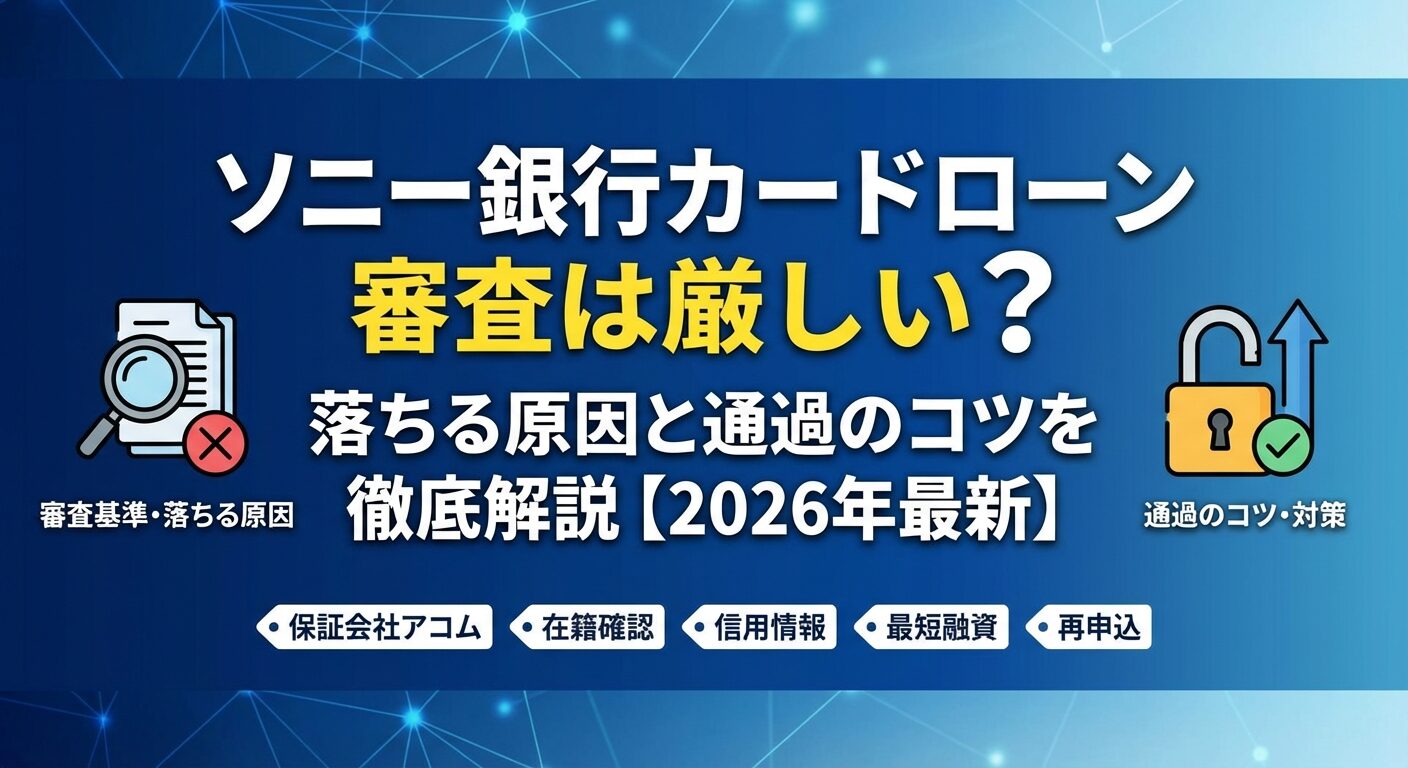 ソニー銀行カードローン
審査は厳しい？
落ちる原因と通過のコツを徹底解説【2026年最新】

審査基準・落ちる原因

通過のコツ・対策

保証会社アコム
在籍確認
信用情報
最短融資
再申込